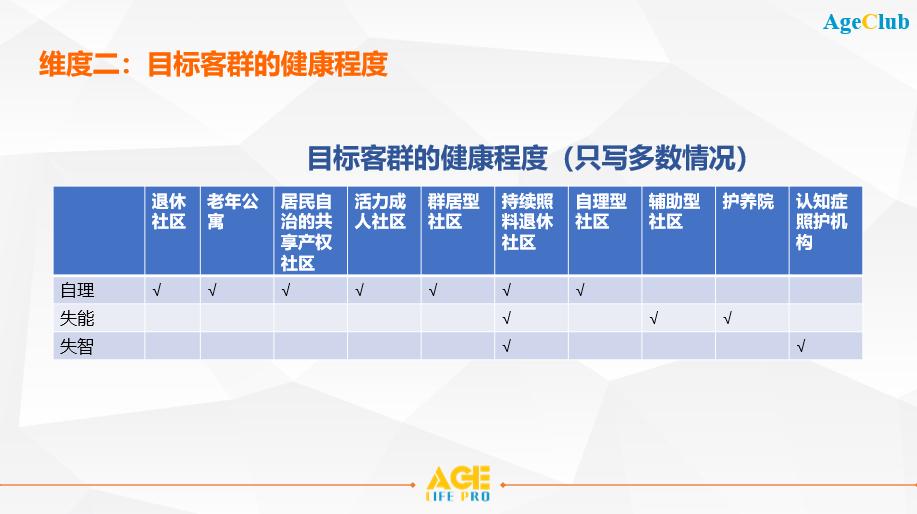 AgeClub

维度二：目标客群的健康程度

目标客群的健康程度（只写多数情况）

| | 退休社区 | 老年公寓 | 居民自治的共享产权社区 | 活力成人社区 | 群居型社区 | 持续照料退休社区 | 自理型社区 | 辅助型社区 | 护养院 | 认知症照护机构 |
|---|---|---|---|---|---|---|---|---|---|---|
| 自理 | √ | √ | √ | √ | √ | √ | √ | | | |
| 失能 | | | | | | √ | | √ | √ | |
| 失智 | | | | | | √ | | | | √ |

AGE LIFE PRO